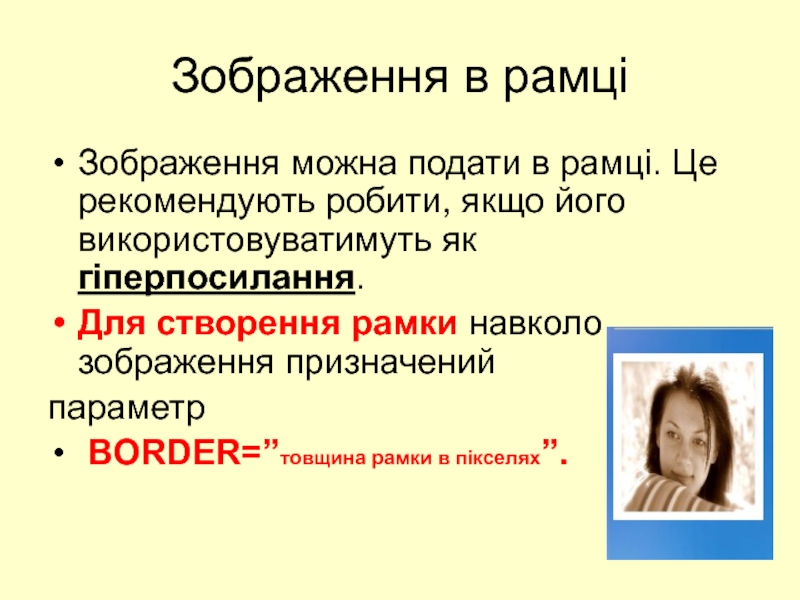 Зображення в рамці

• Зображення можна подати в рамці. Це рекомендують робити, якщо його використовуватимуть як гіперпосилання.

• Для створення рамки навколо зображення призначений

параметр

• BORDER=”товщина рамки в пікселях”.